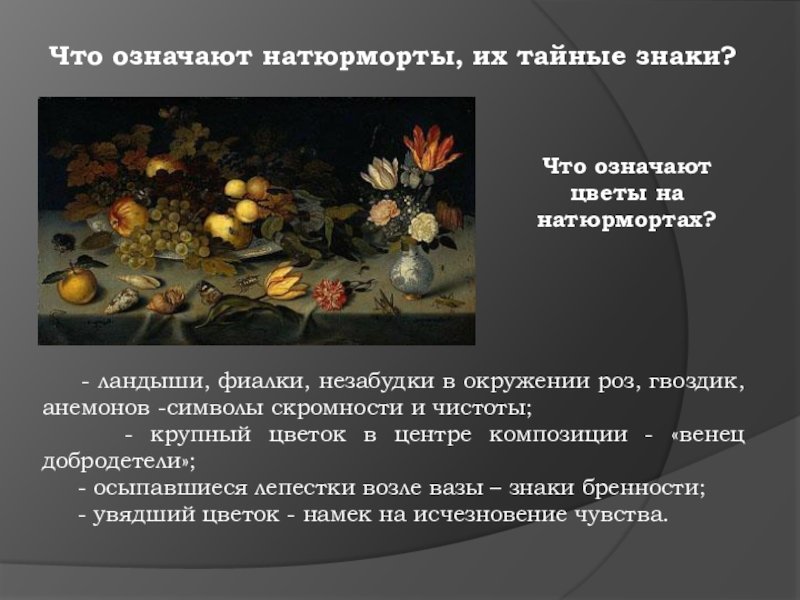 Что означают натюрморты, их тайные знаки?

Что означают цветы на натюрмортах?

- ландыши, фиалки, незабудки в окружении роз, гвоздик, анемонов -символы скромности и чистоты;
- крупный цветок в центре композиции - «венец добродетели»;
- осыпавшиеся лепестки возле вазы – знаки бренности;
- увядший цветок - намек на исчезновение чувства.